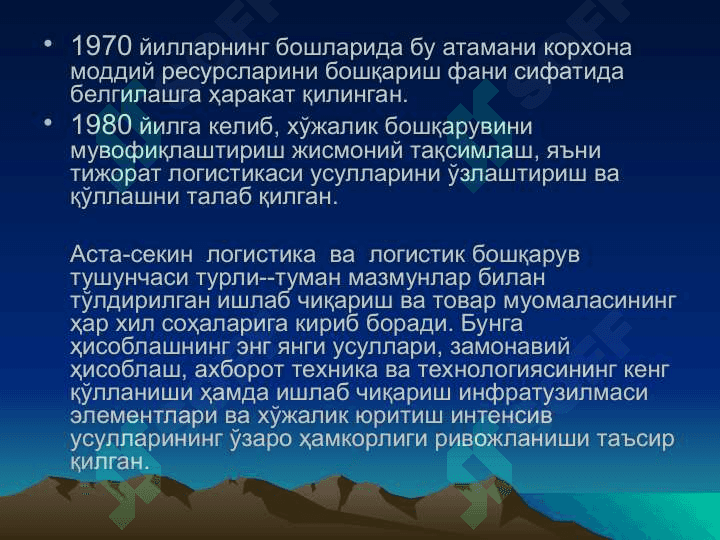 • 1970 йилларнинг бошларида бу атамани корхона моддий ресурсларини бошқариш фани сифатида белгилашга ҳаракат қилинган.

• 1980 йилга келиб, хўжалик бошқарувини мувофиқлаштириш жисмоний тақсимлаш, яъни тижорат логистикаси усулларини ўзлаштириш ва қўллашни талаб қилган.

Аста-секин логистика ва логистик бошқарув тушунчаси турли--туман мазмунлар билан тўлдирилган ишлаб чиқариш ва товар муомаласининг ҳар хил соҳаларига кириб боради. Бунга ҳисоблашнинг энг янги усуллари, замонавий ҳисоблаш, ахборот техника ва технологиясининг кенг қўлланиши ҳамда ишлаб чиқариш инфратузилмаси элементлари ва хўжалик юритиш интенсив усулларининг ўзаро ҳамкорлиги ривожланиши таъсир қилган.